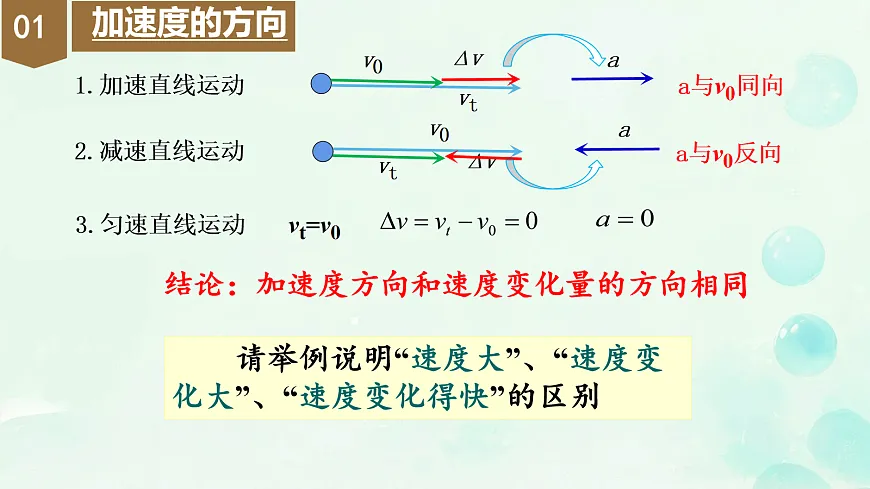 01 加速度的方向

1. 加速直线运动 $v_0$ $\Delta v$ $v_t$ $a$ a与$v_0$同向

2. 减速直线运动 $v_0$ $v_t$ $\Delta v$ $a$ a与$v_0$反向

3. 匀速直线运动 $v_t=v_0$ $\Delta v = v_t - v_0 = 0$ $a = 0$

结论：加速度方向和速度变化量的方向相同

请举例说明“速度大”、“速度变化大”、“速度变化得快”的区别